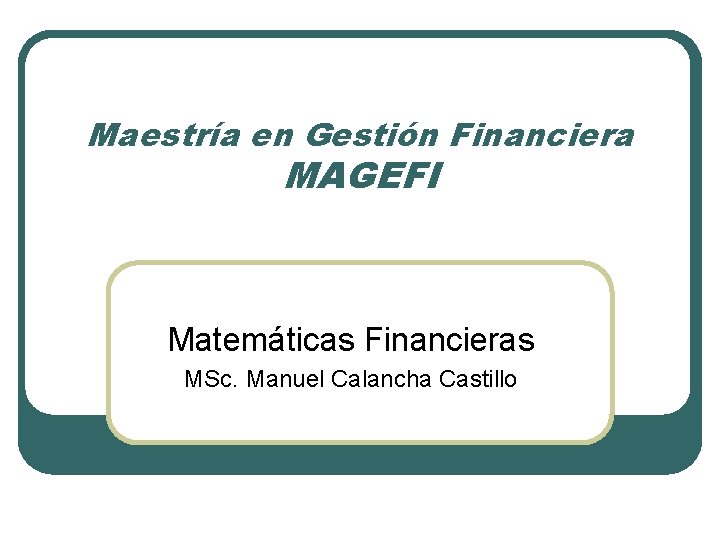 Maestría en Gestión Financiera
MAGEFI

Matemáticas Financieras
MSc. Manuel Calancha Castillo